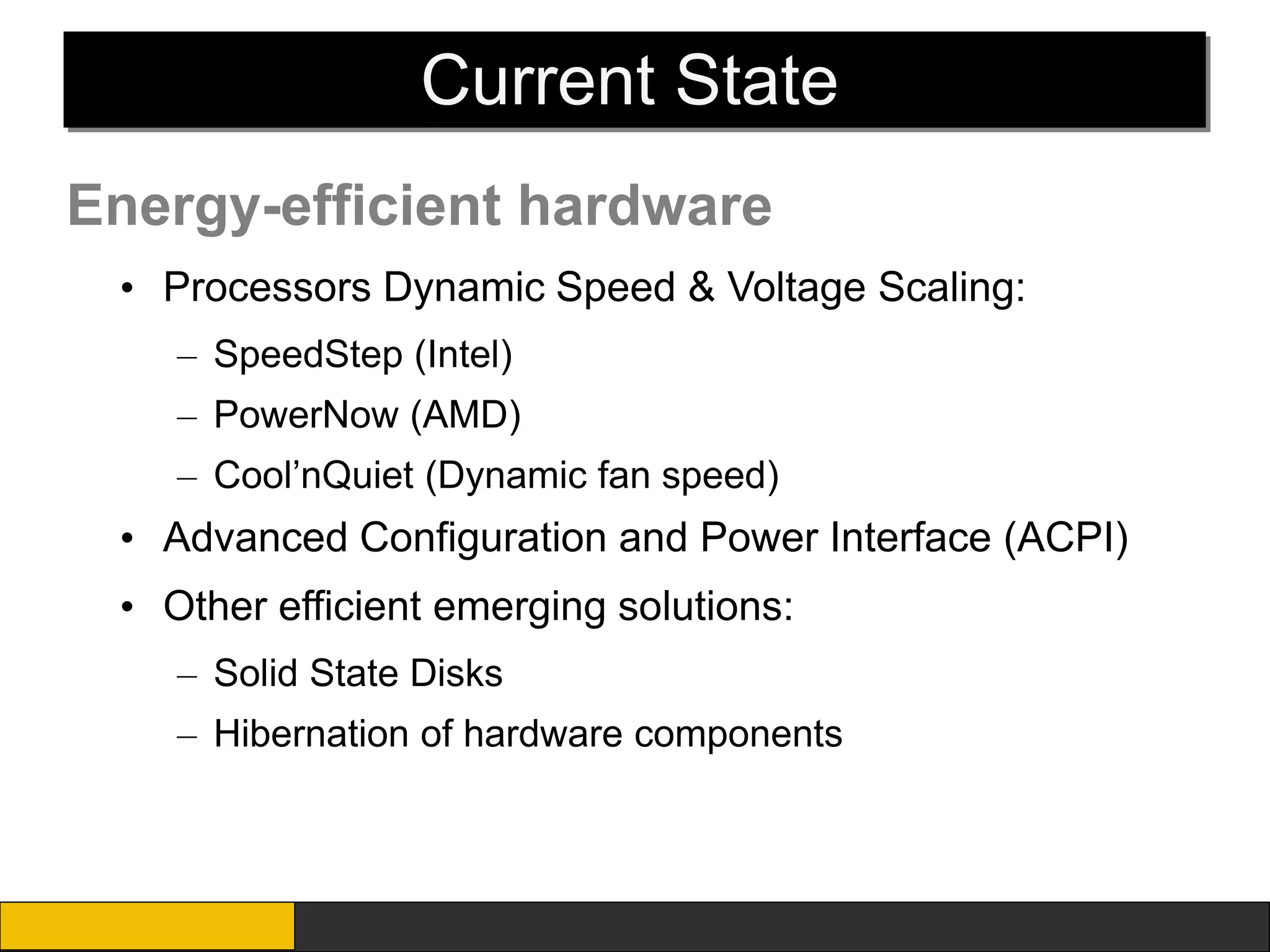 Current State

Energy-efficient hardware

• Processors Dynamic Speed & Voltage Scaling:
– SpeedStep (Intel)
– PowerNow (AMD)
– Cool’nQuiet (Dynamic fan speed)
• Advanced Configuration and Power Interface (ACPI)
• Other efficient emerging solutions:
– Solid State Disks
– Hibernation of hardware components